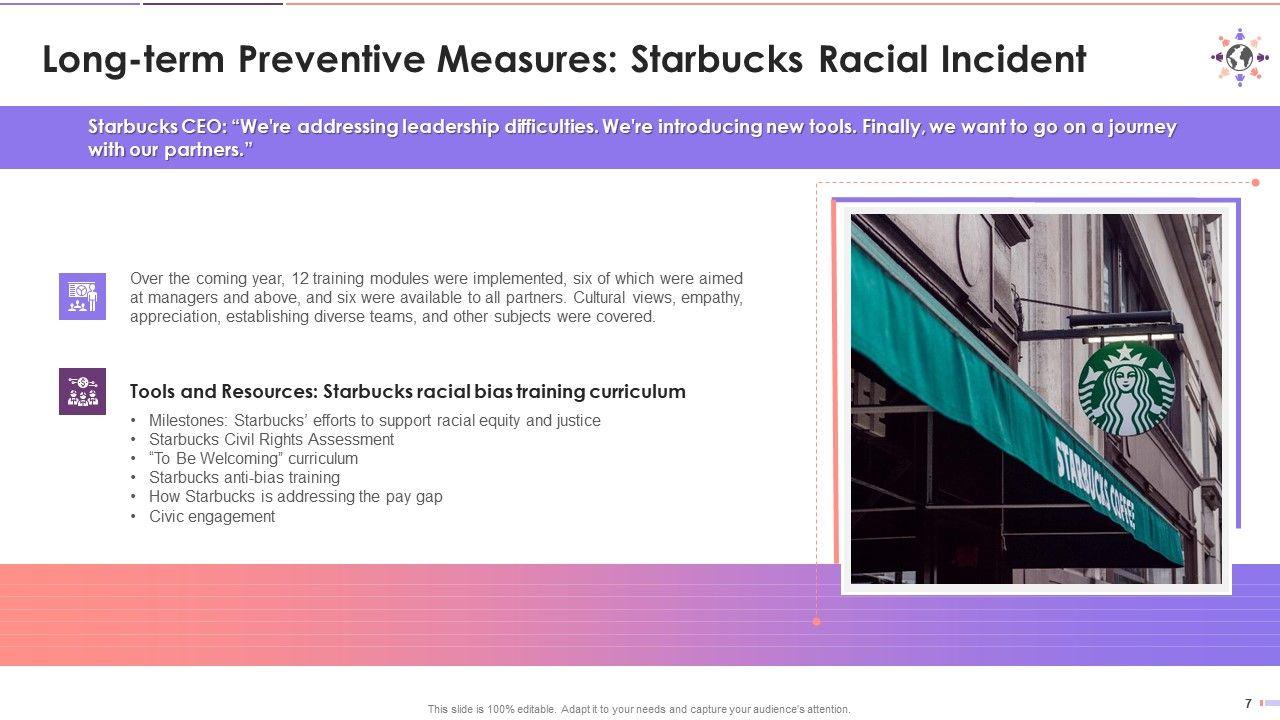 Long-term Preventive Measures: Starbucks Racial Incident

Starbucks CEO: “We're addressing leadership difficulties. We're introducing new tools. Finally, we want to go on a journey with our partners.”

Over the coming year, 12 training modules were implemented, six of which were aimed at managers and above, and six were available to all partners. Cultural views, empathy, appreciation, establishing diverse teams, and other subjects were covered.

Tools and Resources: Starbucks racial bias training curriculum

• Milestones: Starbucks’ efforts to support racial equity and justice
• Starbucks Civil Rights Assessment
• “To Be Welcoming” curriculum
• Starbucks anti-bias training
• How Starbucks is addressing the pay gap
• Civic engagement

STARBUCKS COFFEE

This slide is 100% editable. Adapt it to your needs and capture your audience's attention.

7